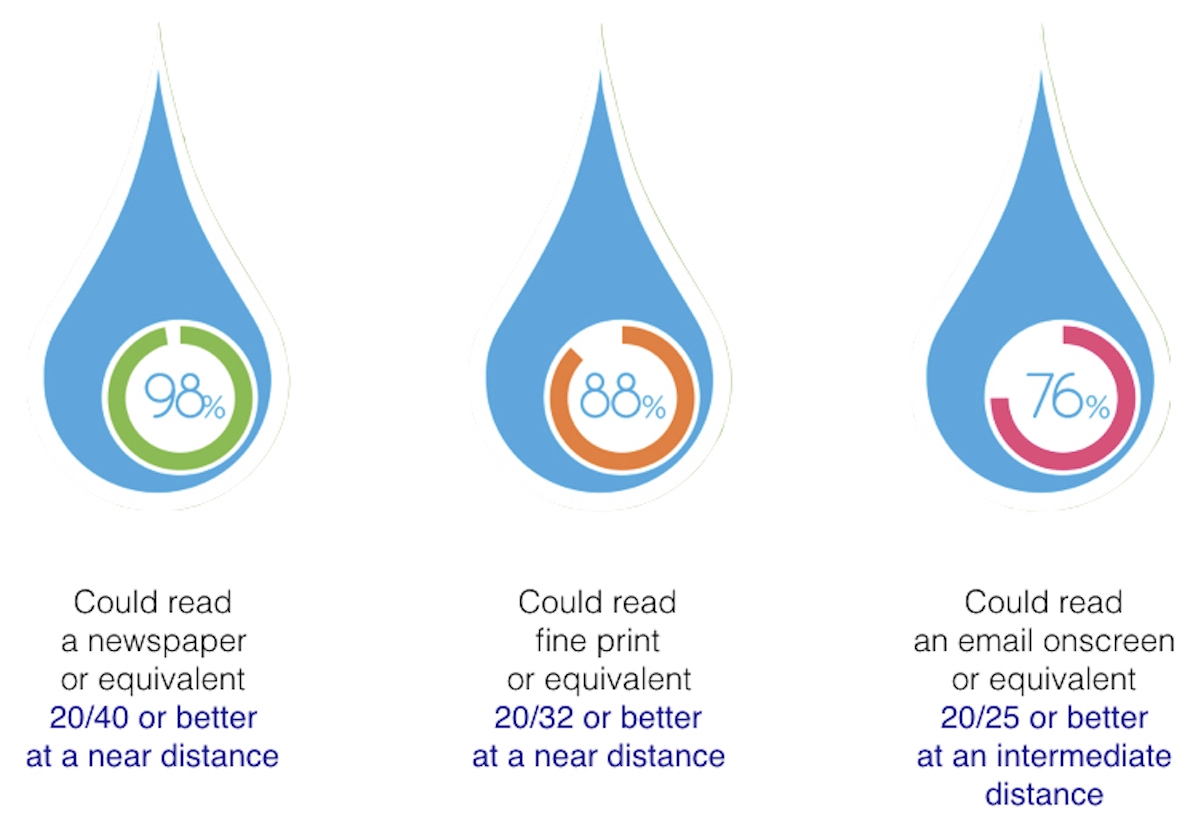 98%

Could read a newspaper or equivalent 20/40 or better at a near distance

88%

Could read fine print or equivalent 20/32 or better at a near distance

76%

Could read an email onscreen or equivalent 20/25 or better at an intermediate distance